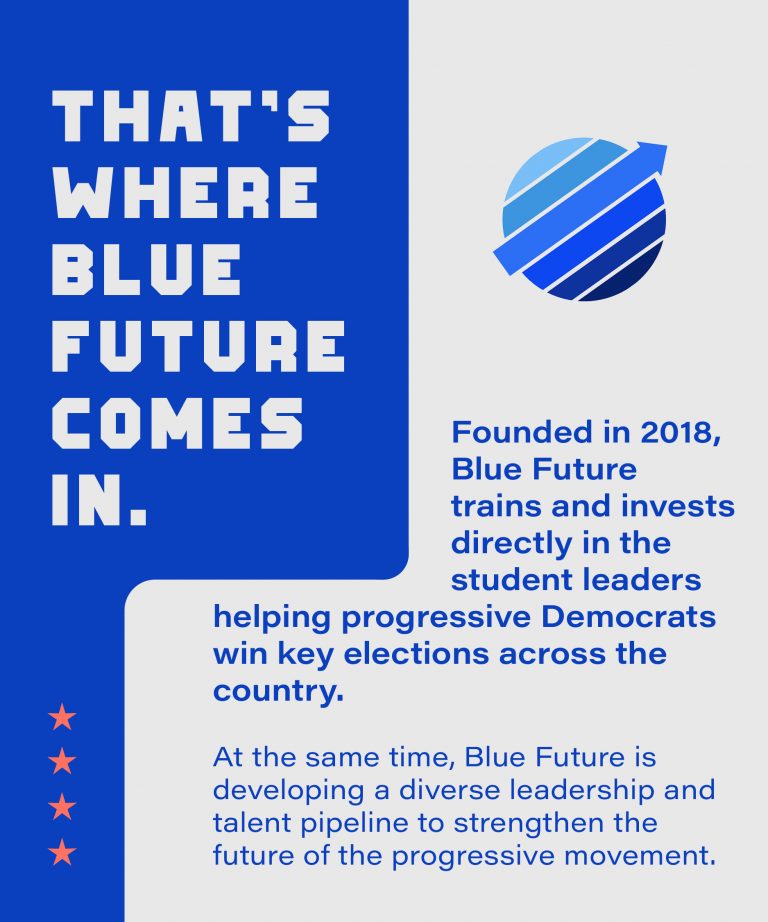 THAT'S WHERE BLUE FUTURE COMES IN.

Founded in 2018, Blue Future trains and invests directly in the student leaders helping progressive Democrats win key elections across the country.

At the same time, Blue Future is developing a diverse leadership and talent pipeline to strengthen the future of the progressive movement.